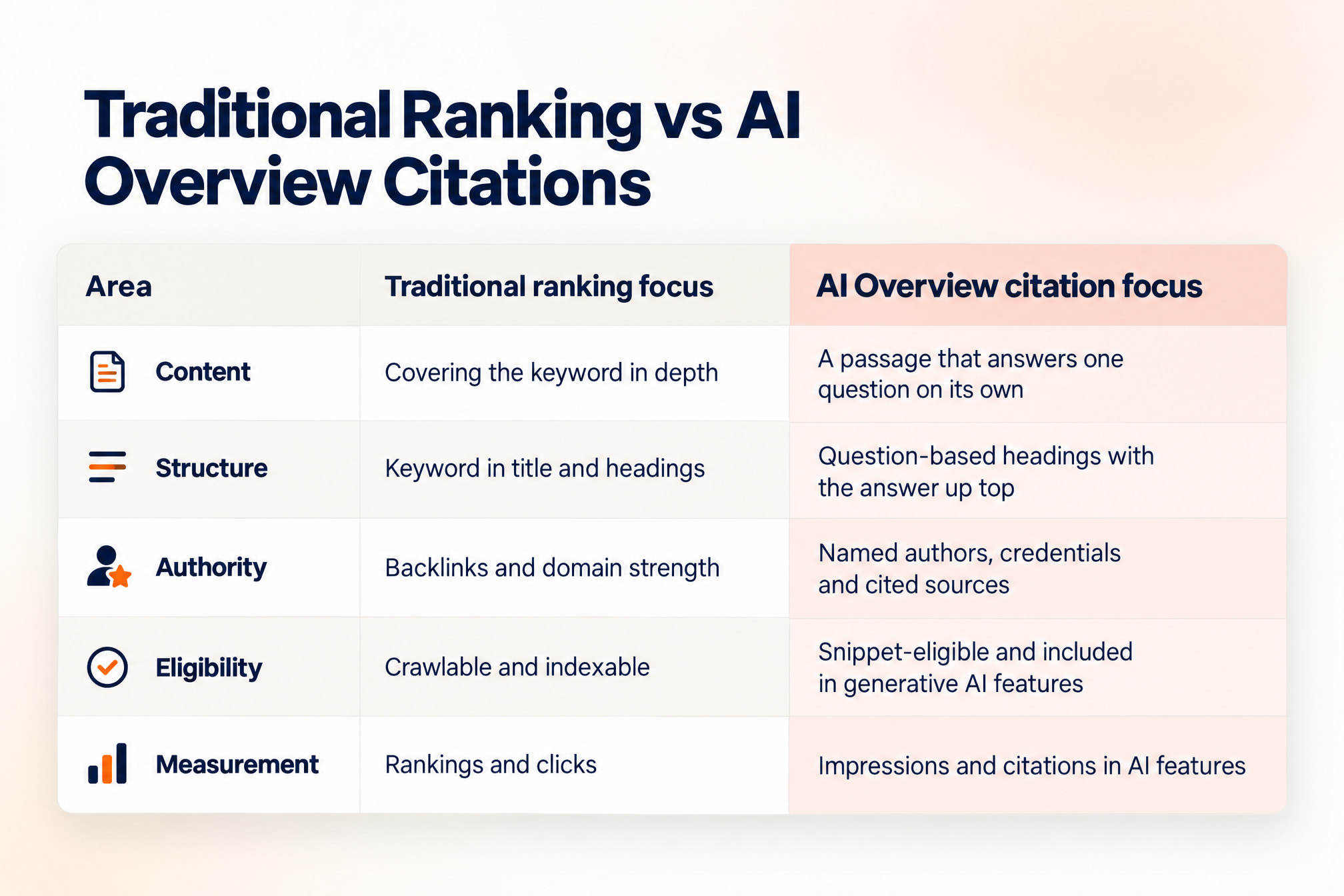 Traditional Ranking vs AI Overview Citations

| Area | Traditional ranking focus | AI Overview citation focus |
|---|---|---|
| Content | Covering the keyword in depth | A passage that answers one question on its own |
| Structure | Keyword in title and headings | Question-based headings with the answer up top |
| Authority | Backlinks and domain strength | Named authors, credentials and cited sources |
| Eligibility | Crawlable and indexable | Snippet-eligible and included in generative AI features |
| Measurement | Rankings and clicks | Impressions and citations in AI features |